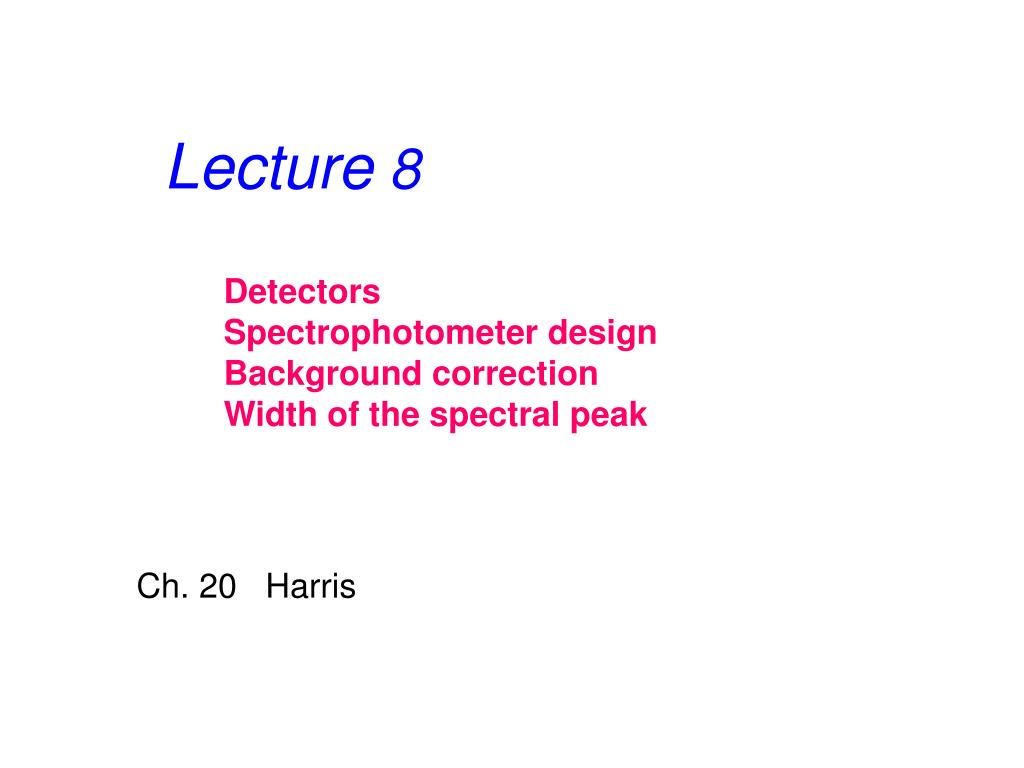 Lecture 8

Detectors
Spectrophotometer design
Background correction
Width of the spectral peak

Ch. 20 Harris